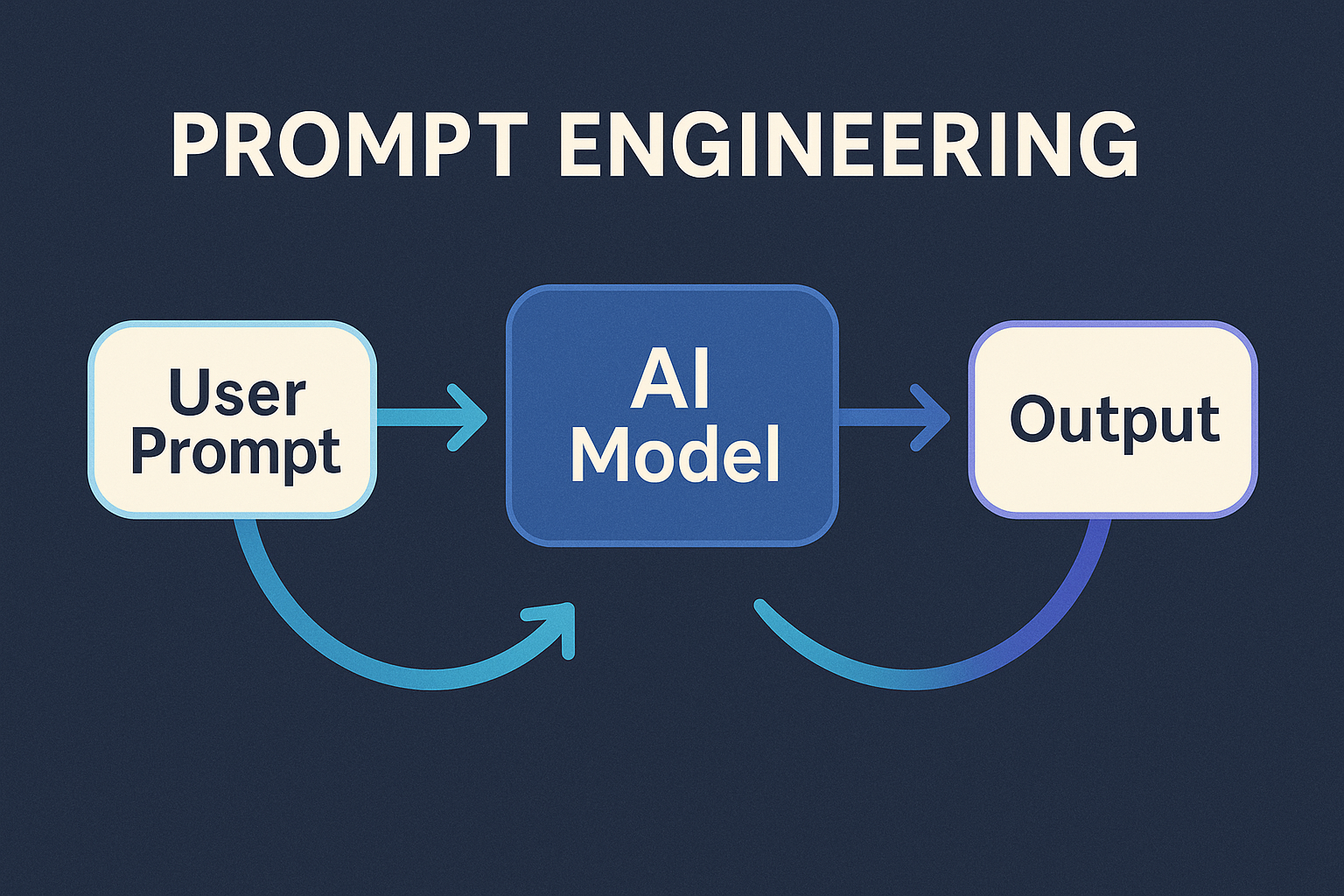 PROMPT ENGINEERING

User Prompt

AI Model

Output